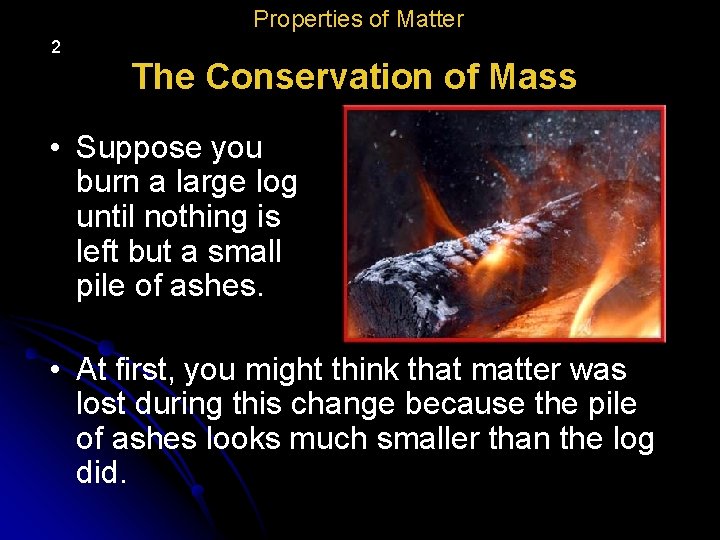 Properties of Matter

2

The Conservation of Mass

• Suppose you burn a large log until nothing is left but a small pile of ashes.

• At first, you might think that matter was lost during this change because the pile of ashes looks much smaller than the log did.